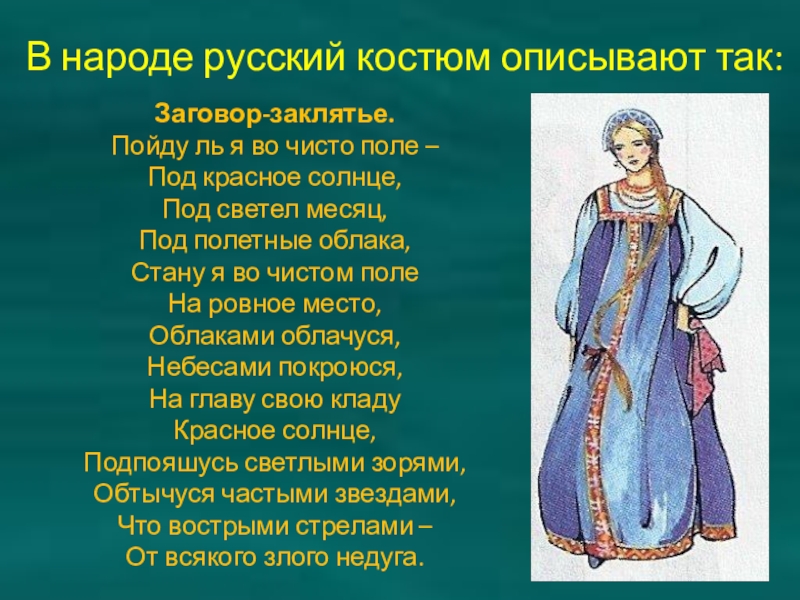 В народе русский костюм описывают так:

Заговор-заклятье.
Пойду ль я во чисто поле –
Под красное солнце,
Под светел месяц,
Под полетные облака,
Стану я во чистом поле
На ровное место,
Облаками облачуся,
Небесами покроюся,
На главу свою кладу
Красное солнце,
Подпояшусь светлыми зорями,
Обтычуся частыми звездами,
Что вострыми стрелами –
От всякого злого недуга.